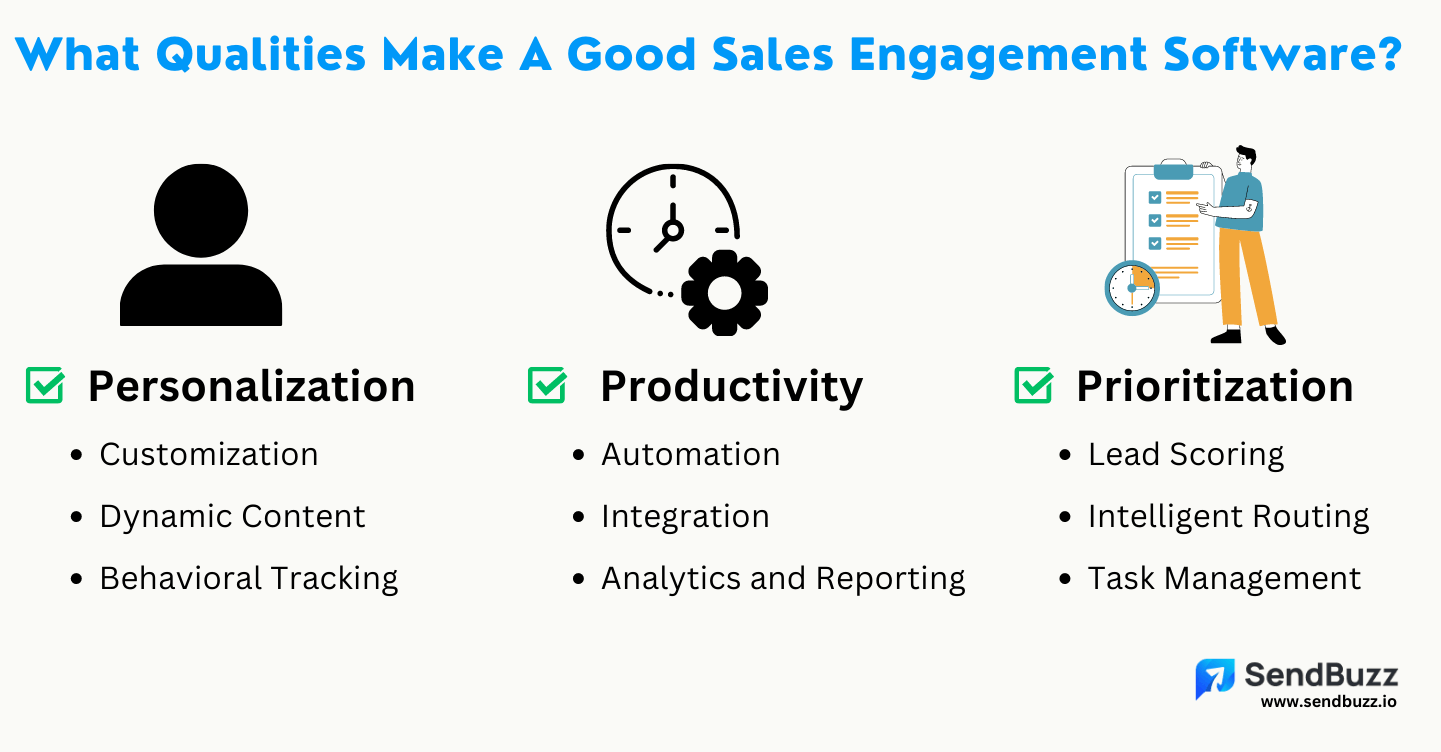 What Qualities Make A Good Sales Engagement Software?

Personalization

- Customization
- Dynamic Content
- Behavioral Tracking

Productivity

- Automation
- Integration
- Analytics and Reporting

Prioritization

- Lead Scoring
- Intelligent Routing
- Task Management

SendBuzz
www.sendbuzz.io